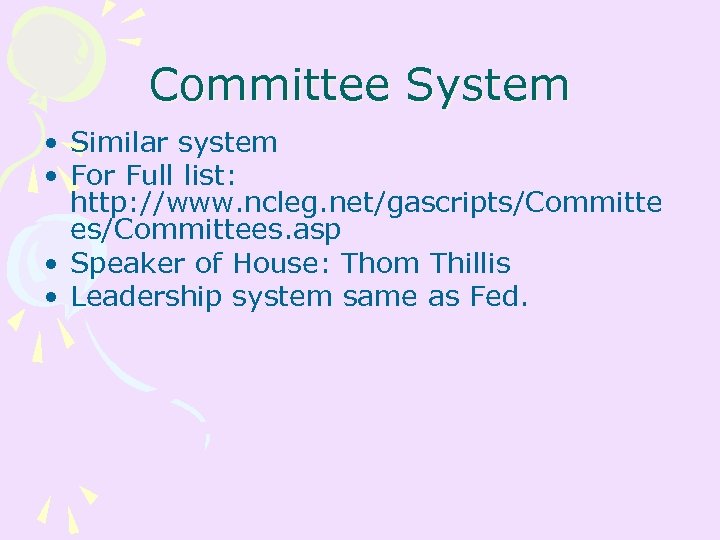 Committee System

• Similar system
• For Full list: http://www.ncleg.net/gascripts/Committees/Committees.asp
• Speaker of House: Thom Thillis
• Leadership system same as Fed.